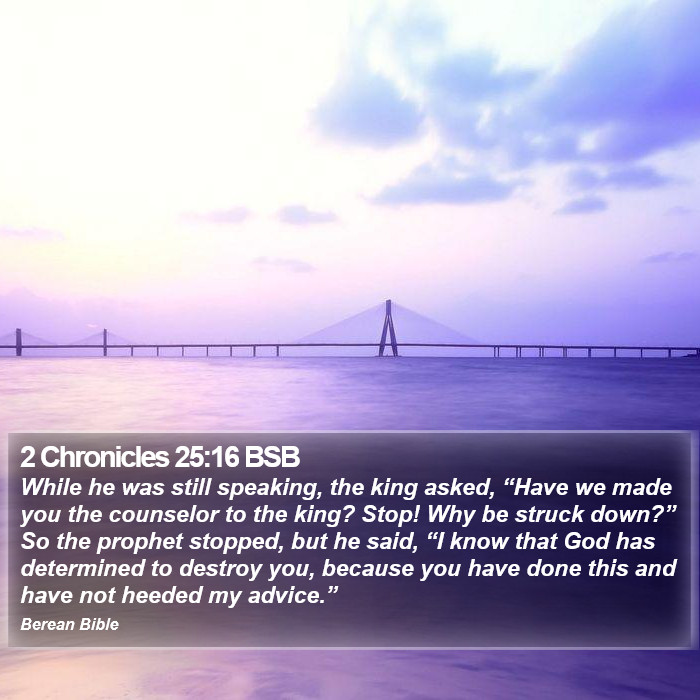 2 Chronicles 25:16 BSB

While he was still speaking, the king asked, “Have we made you the counselor to the king? Stop! Why be struck down?” So the prophet stopped, but he said, “I know that God has determined to destroy you, because you have done this and have not heeded my advice.”

Berean Bible